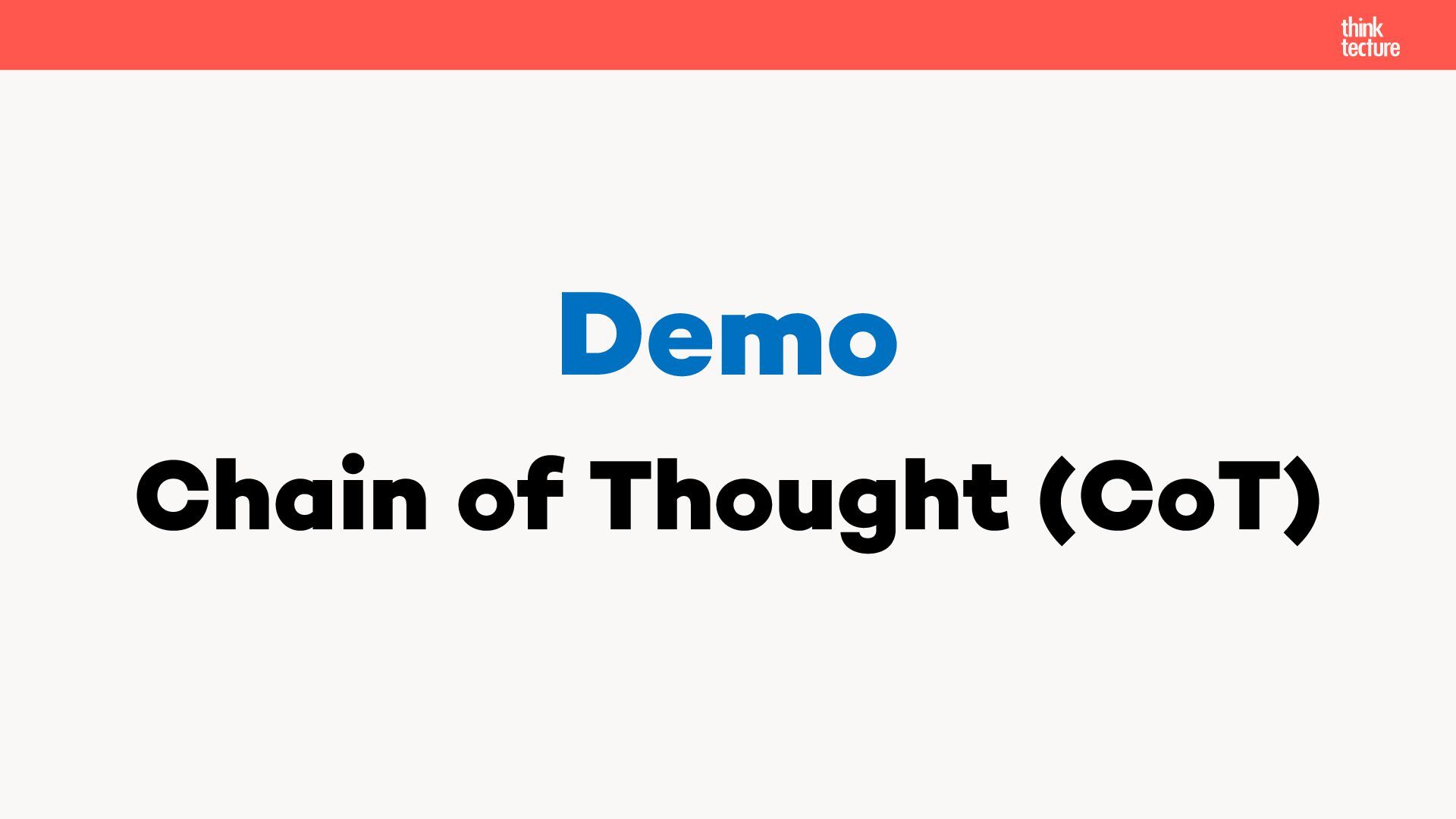 think
tecture

Demo

Chain of Thought (CoT)